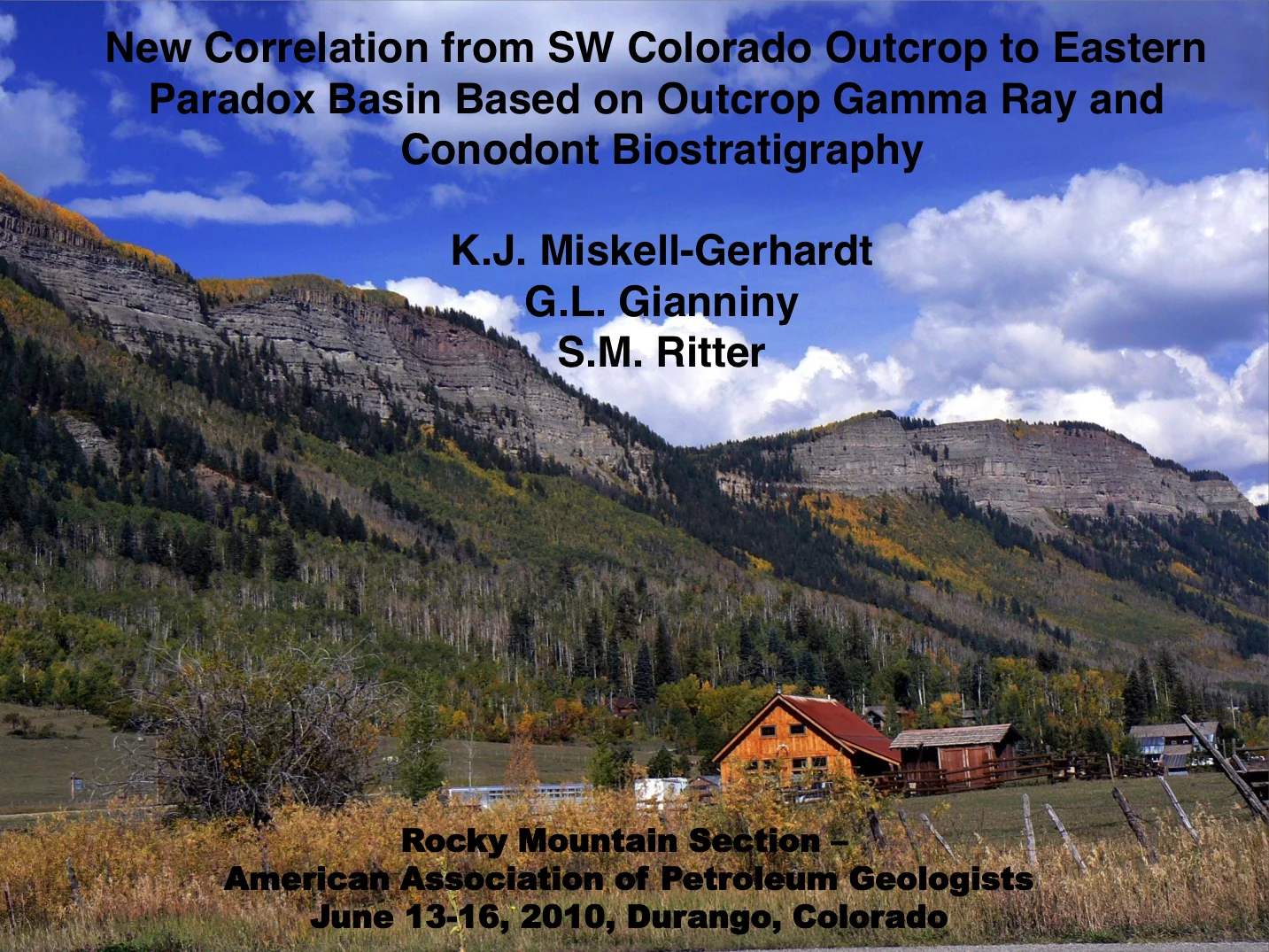 New Correlation from SW Colorado Outcrop to Eastern Paradox Basin Based on Outcrop Gamma Ray and Conodont Biostratigraphy

K.J. Miskell-Gerhardt
G.L. Gianniny
S.M. Ritter

Rocky Mountain Section –
American Association of Petroleum Geologists
June 13-16, 2010, Durango, Colorado